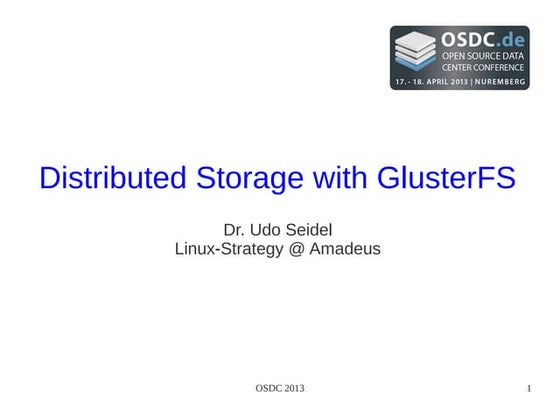 OSDC.de
OPEN SOURCE DATA CENTER CONFERENCE
17. - 18. APRIL 2013 | NUREMBERG

Distributed Storage with GlusterFS

Dr. Udo Seidel
Linux-Strategy @ Amadeus

OSDC 2013

1